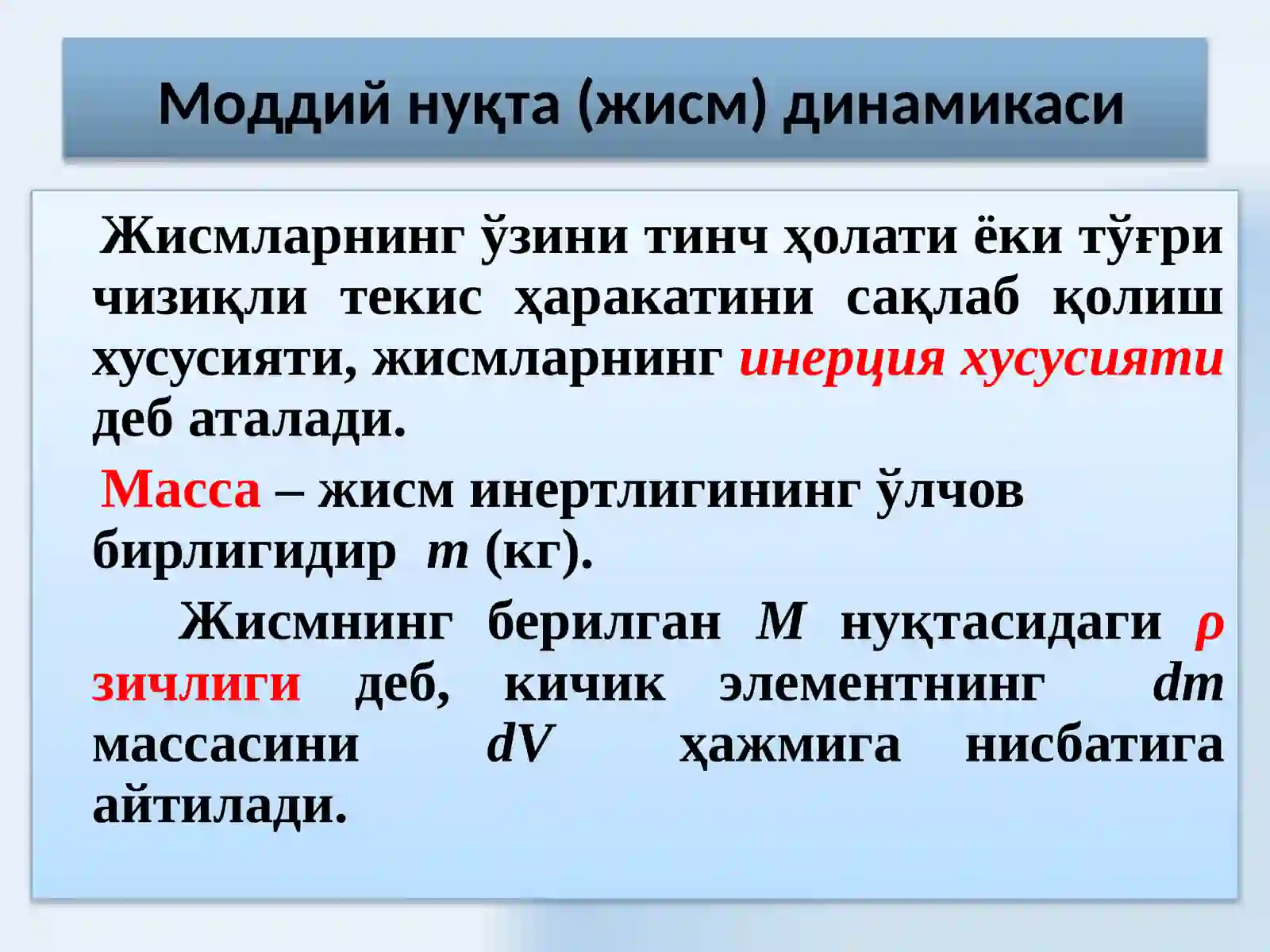 Моддий нуқта (жисм) динамикаси

Жисмларнинг ўзини тинч ҳолати ёки тўғри чизиқли текис ҳаракатини сақлаб қолиш хусусияти, жисмларнинг инерция хусусияти деб аталади.

Масса – жисм инертлигининг ўлчов бирлигидир $m$ (кг).

Жисмнинг берилган $M$ нуқтасидаги $\rho$ зичлиги деб, кичик элементнинг $dm$ массасини $dV$ ҳажмига нисбатига айтилади.